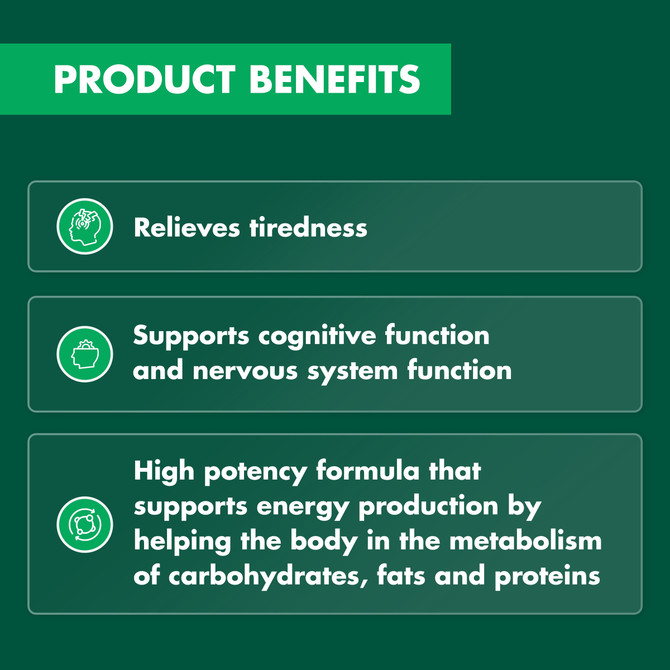 PRODUCT BENEFITS

Relieves tiredness

Supports cognitive function and nervous system function

High potency formula that supports energy production by helping the body in the metabolism of carbohydrates, fats and proteins